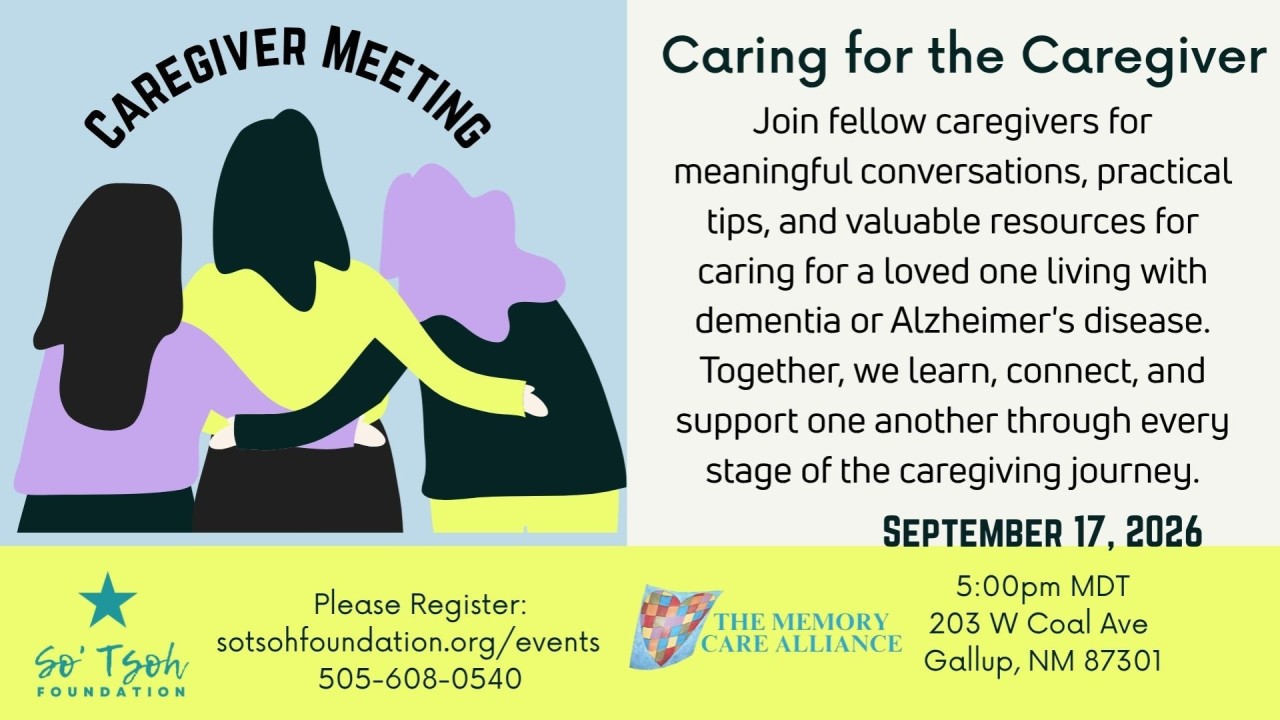 CAREGIVER MEETING

Caring for the Caregiver

Join fellow caregivers for meaningful conversations, practical tips, and valuable resources for caring for a loved one living with dementia or Alzheimer's disease. Together, we learn, connect, and support one another through every stage of the caregiving journey.

SEPTEMBER 17, 2026

So' Tsoh
FOUNDATION

Please Register:
sotsohfoundation.org/events
505-608-0540

THE MEMORY
CARE ALLIANCE

5:00pm MDT
203 W Coal Ave
Gallup, NM 87301